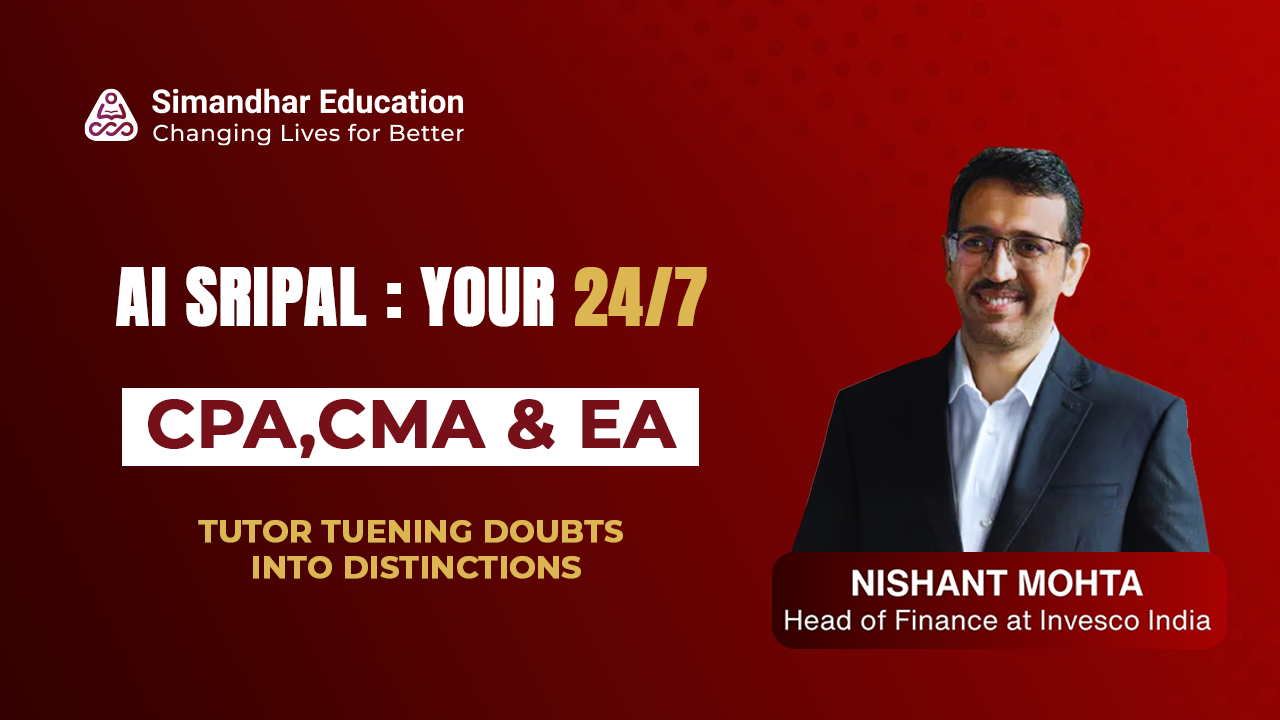 Simandhar Education
Changing Lives for Better

AI SRIPAL : YOUR 24/7

CPA,CMA & EA

TUTOR TUENING DOUBTS INTO DISTINCTIONS

NISHANT MOHTA
Head of Finance at Invesco India